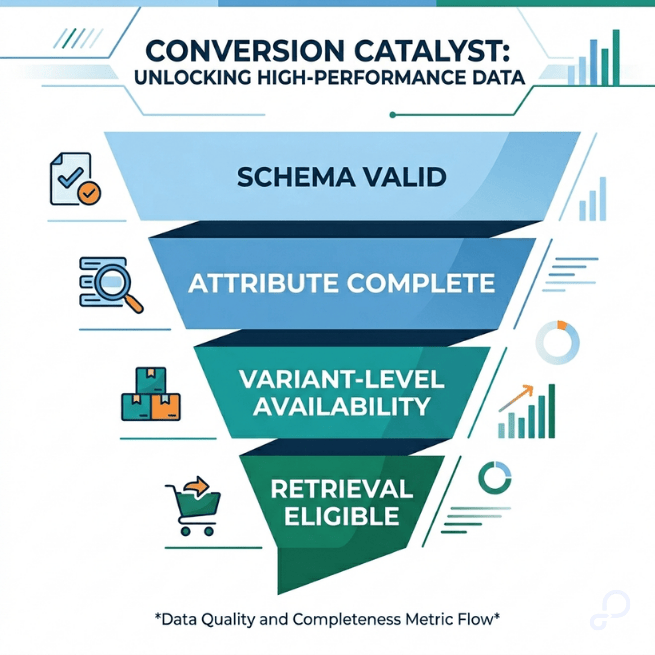 CONVERSION CATALYST:
UNLOCKING HIGH-PERFORMANCE DATA

SCHEMA VALID

ATTRIBUTE COMPLETE

VARIANT-LEVEL AVAILABILITY

RETRIEVAL ELIGIBLE

*Data Quality and Completeness Metric Flow*